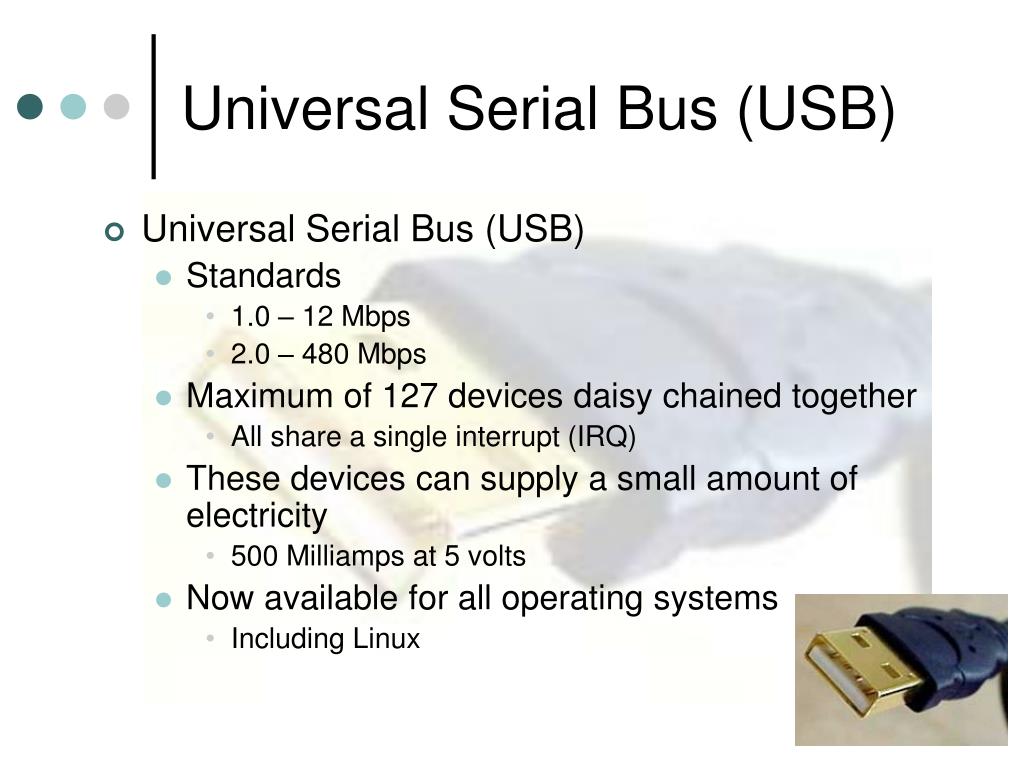 Universal Serial Bus (USB)

Universal Serial Bus (USB)
Standards
1.0 – 12 Mbps
2.0 – 480 Mbps
Maximum of 127 devices daisy chained together
All share a single interrupt (IRQ)
These devices can supply a small amount of electricity
500 Milliamps at 5 volts
Now available for all operating systems
Including Linux